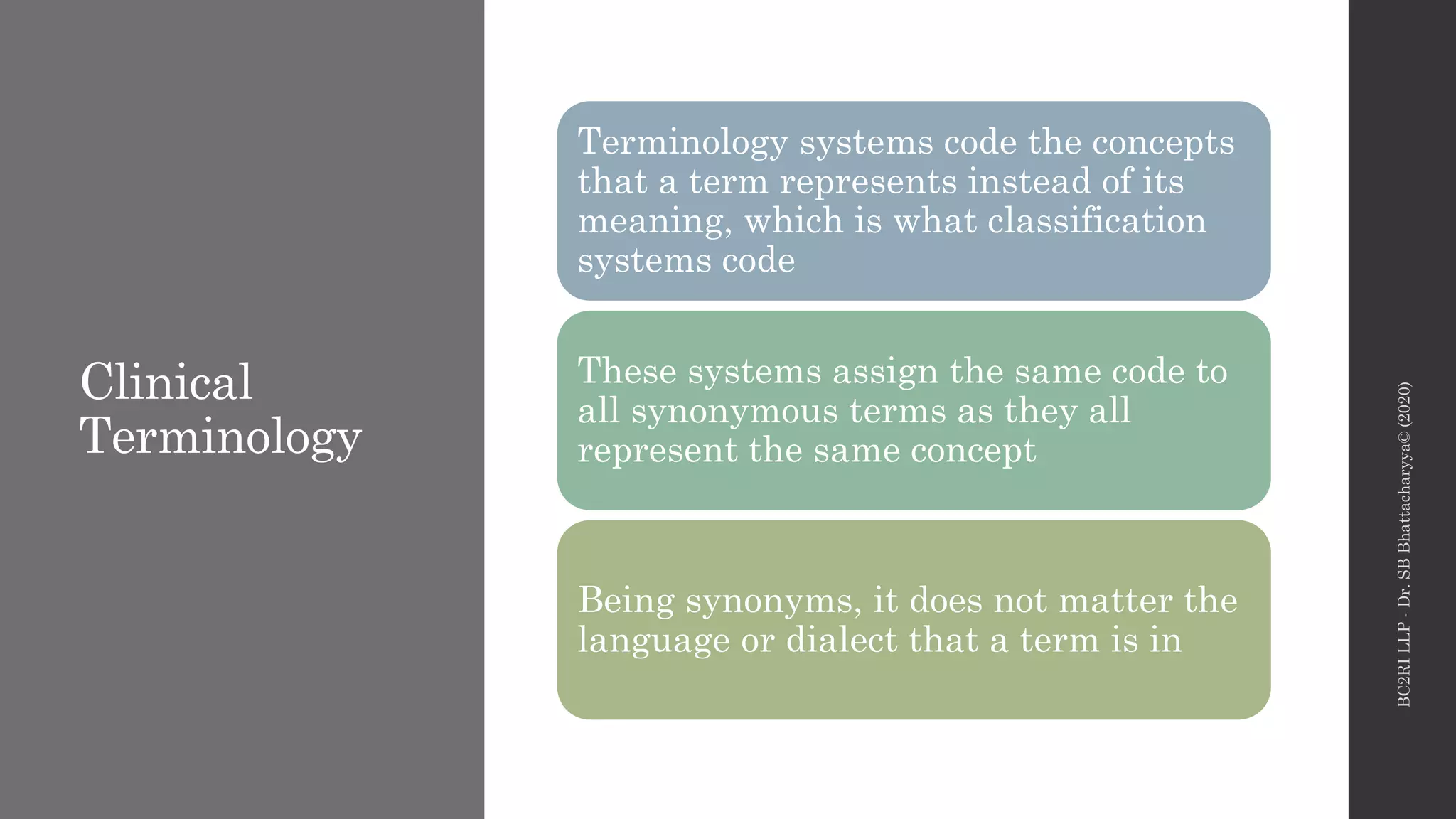 Clinical Terminology

Terminology systems code the concepts that a term represents instead of its meaning, which is what classification systems code

These systems assign the same code to all synonymous terms as they all represent the same concept

Being synonyms, it does not matter the language or dialect that a term is in

BC2RI LLP - Dr. SB Bhattacharyya© (2020)